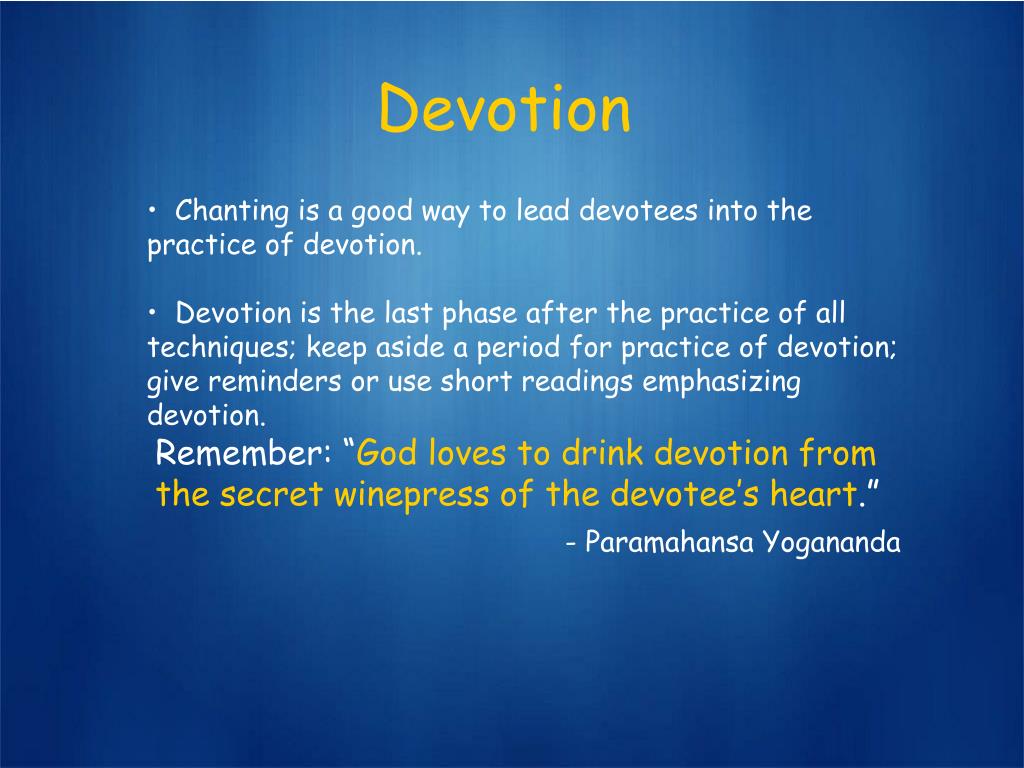 Devotion

• Chanting is a good way to lead devotees into the practice of devotion.

• Devotion is the last phase after the practice of all techniques; keep aside a period for practice of devotion; give reminders or use short readings emphasizing devotion.

Remember: “God loves to drink devotion from the secret winepress of the devotee’s heart.”

- Paramahansa Yogananda